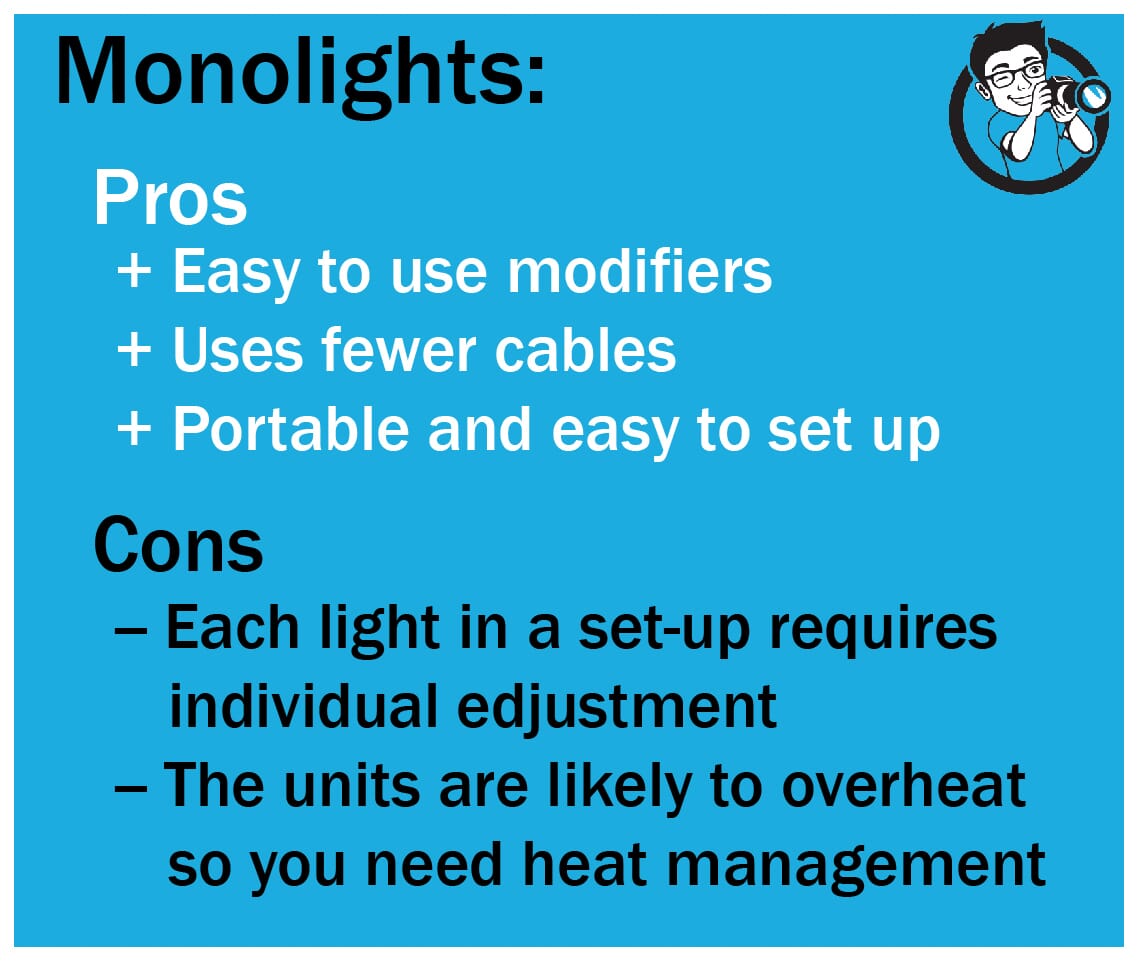 Monolights:

Pros

+ Easy to use modifiers

+ Uses fewer cables

+ Portable and easy to set up

Cons

– Each light in a set-up requires individual edjustment

– The units are likely to overheat so you need heat management